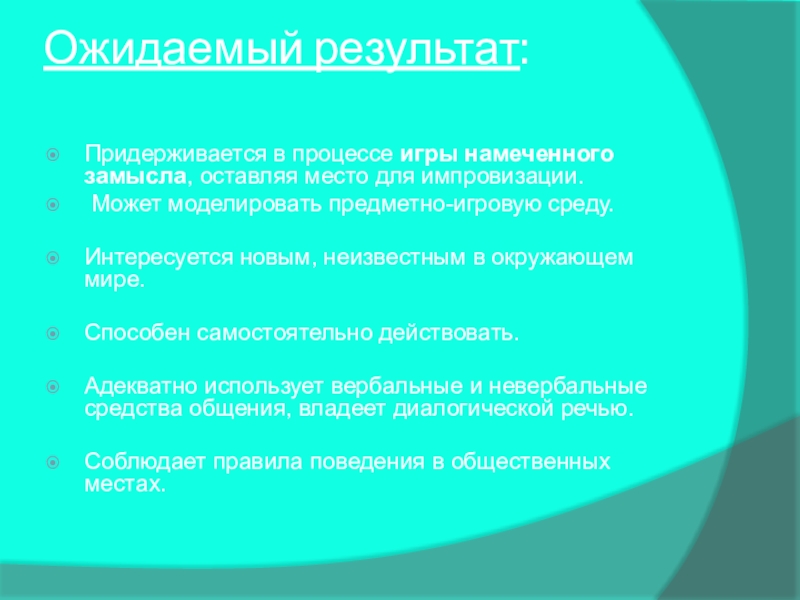 Ожидаемый результат:

Придерживается в процессе игры намеченного замысла, оставляя место для импровизации.

Может моделировать предметно-игровую среду.

Интересуется новым, неизвестным в окружающем мире.

Способен самостоятельно действовать.

Адекватно использует вербальные и невербальные средства общения, владеет диалогической речью.

Соблюдает правила поведения в общественных местах.